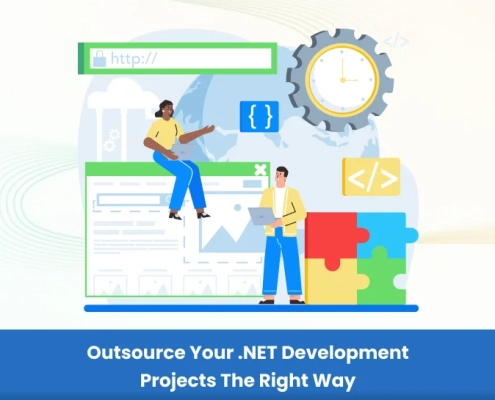 http://

</>

{ }

</>

Outsource Your .NET Development Projects The Right Way